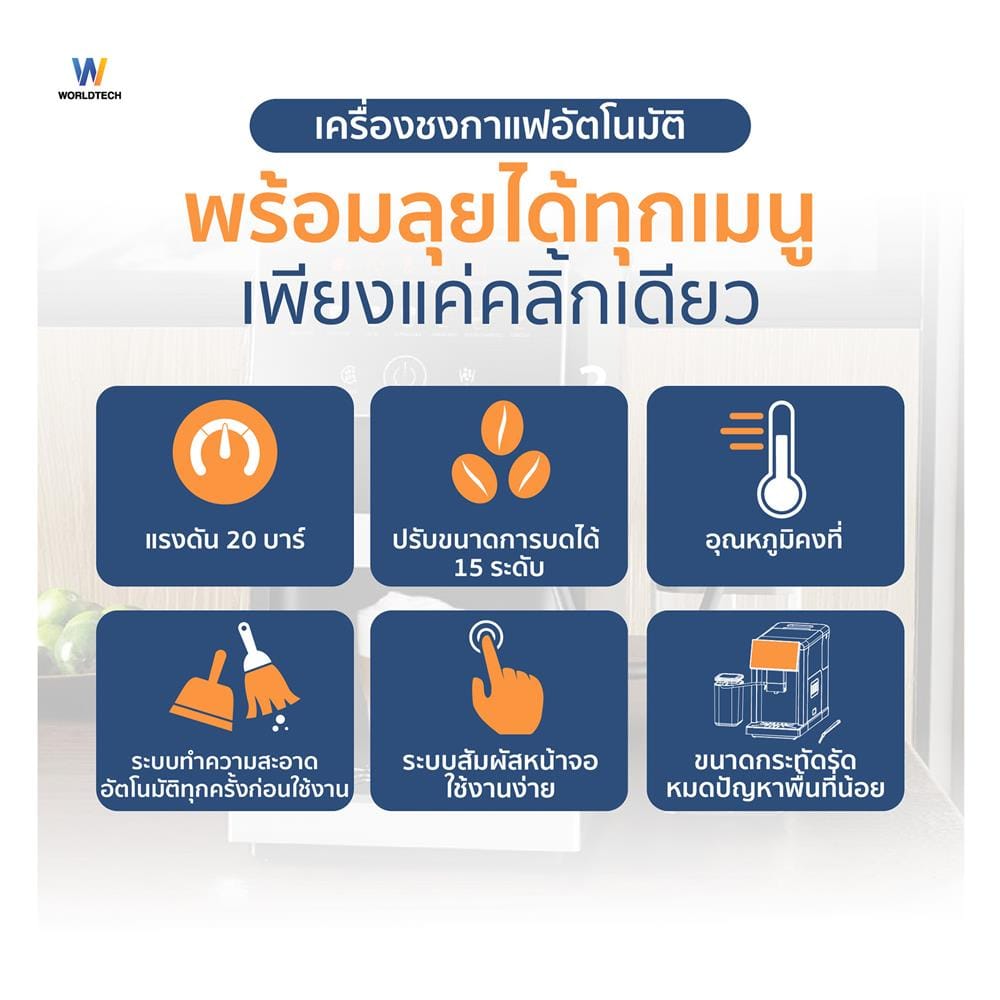 W
WORLDTECH

เครื่องชงกาแฟอัตโนมัติ

พร้อมลุยได้ทุกเมนู
เพียงแค่คลิ้กเดียว

แรงดัน 20 บาร์

ปรับขนาดการบดได้ 15 ระดับ

อุณหภูมิคงที่

ระบบทำความสะอาด อัตโนมัติทุกครั้งก่อนใช้งาน

ระบบสัมผัสหน้าจอ ใช้งานง่าย

ขนาดกระทัดรัด หมดปัญหาพื้นที่น้อย